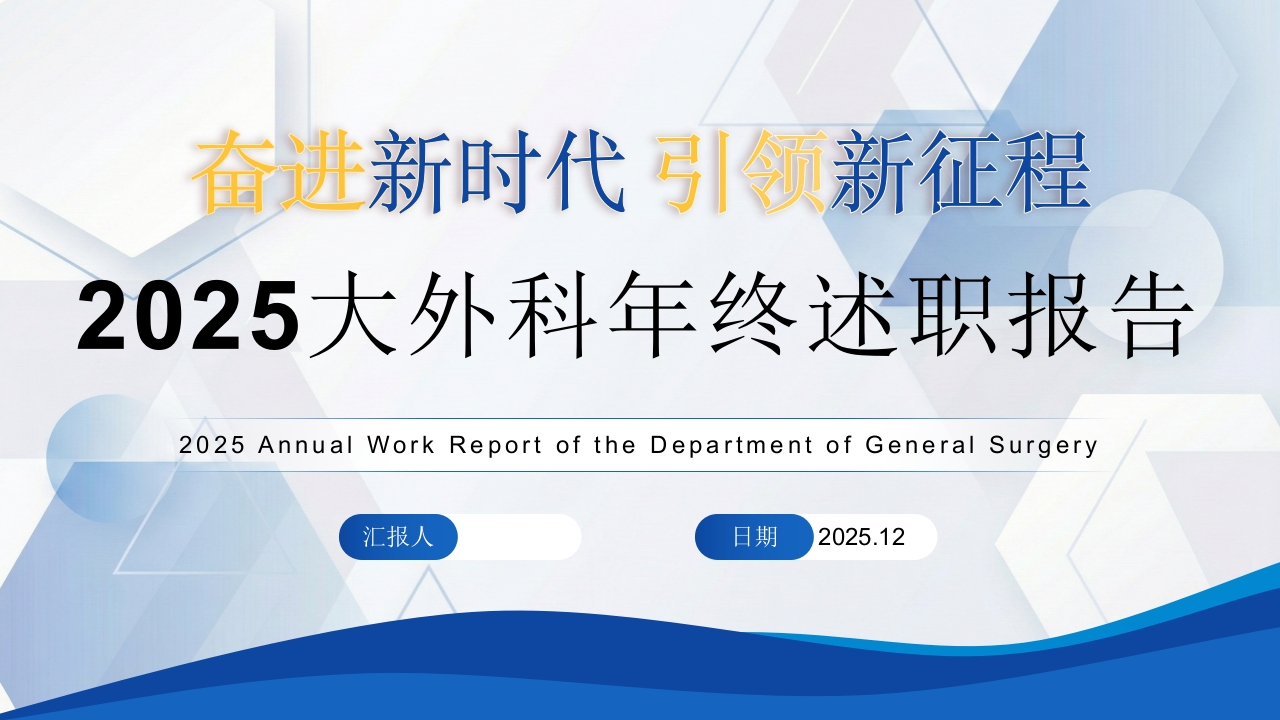 奋进新时代 引领新征程

2025大外科年终述职报告

2025 Annual Work Report of the Department of General Surgery

汇报人

日期 2025.12